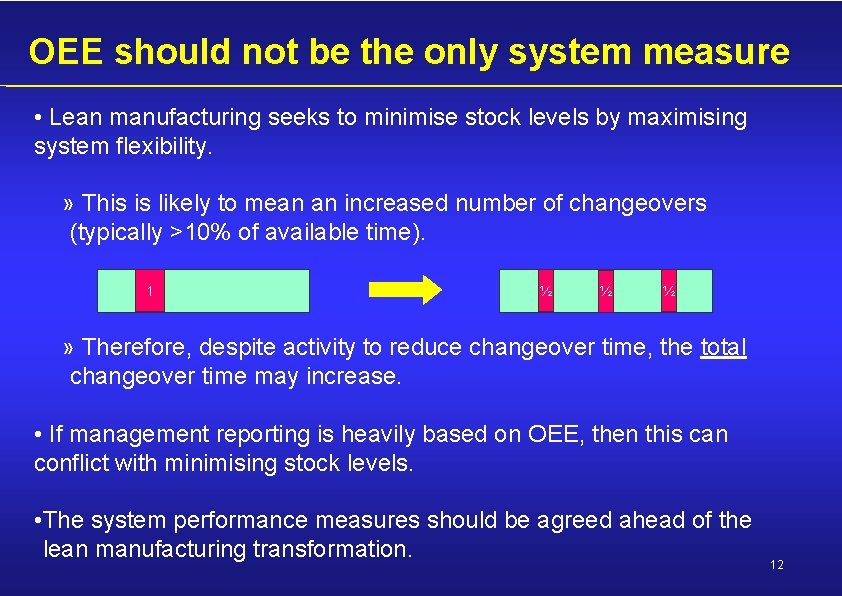 OEE should not be the only system measure

• Lean manufacturing seeks to minimise stock levels by maximising system flexibility.

» This is likely to mean an increased number of changeovers (typically >10% of available time).

1

½ ½ ½

» Therefore, despite activity to reduce changeover time, the total changeover time may increase.

• If management reporting is heavily based on OEE, then this can conflict with minimising stock levels.

•The system performance measures should be agreed ahead of the lean manufacturing transformation.

12